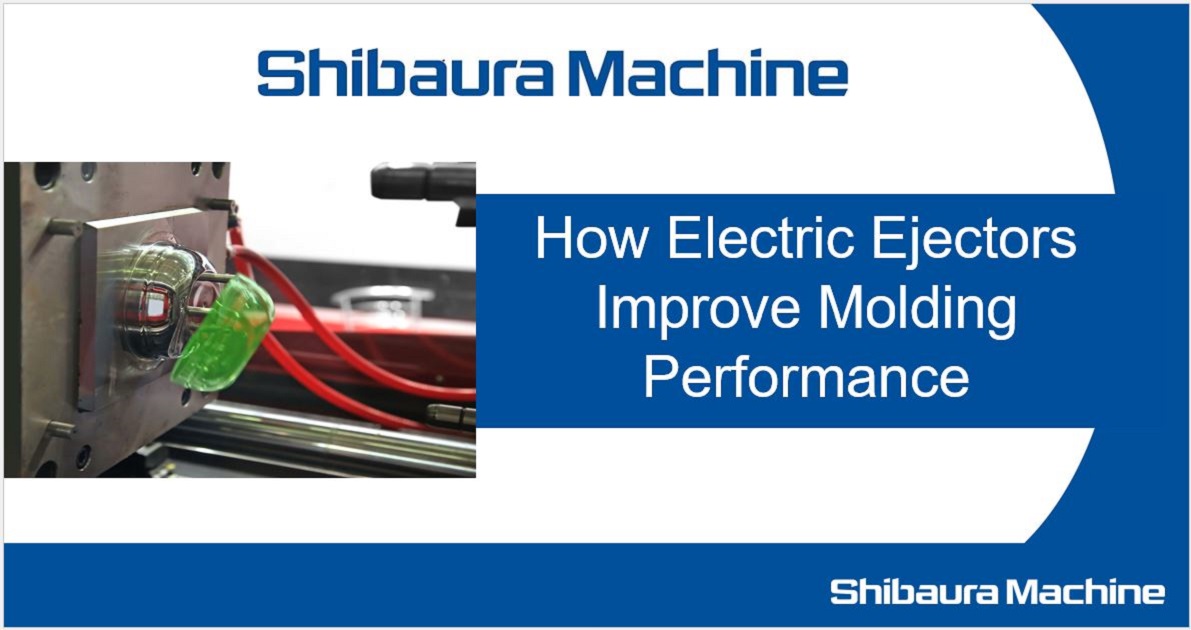 Shibaura Machine

How Electric Ejectors Improve Molding Performance

Shibaura Machine